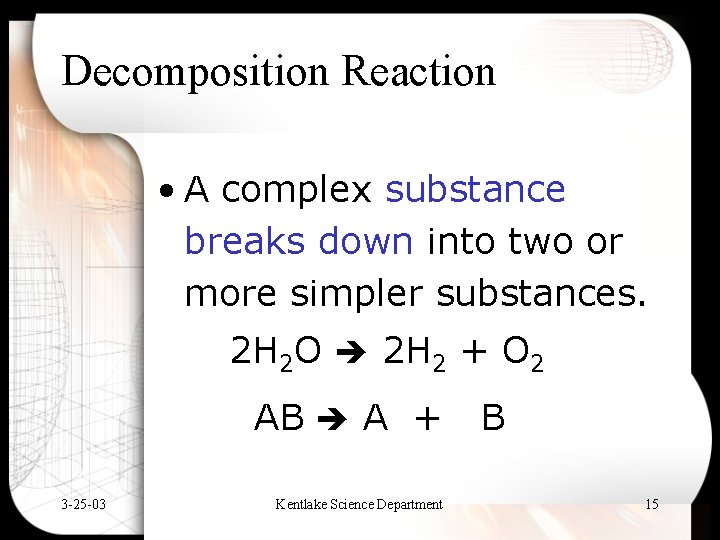 Decomposition Reaction

• A complex substance breaks down into two or more simpler substances.

$2H_2O \rightarrow 2H_2 + O_2$

$AB \rightarrow A + B$

3-25-03

Kentlake Science Department

15